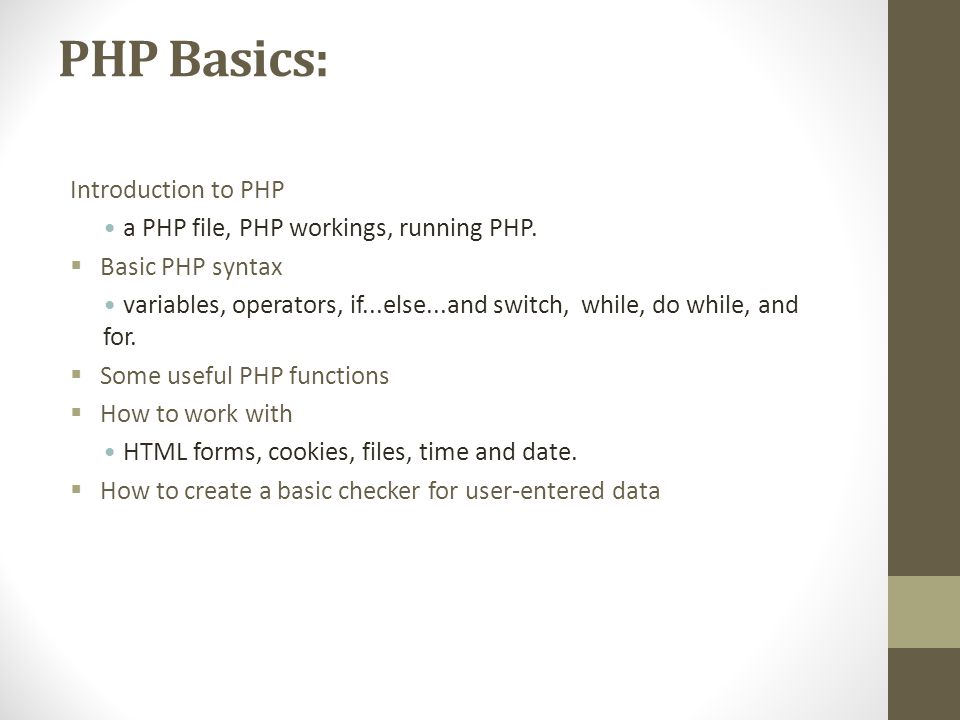 PHP Basics:

Introduction to PHP

• a PHP file, PHP workings, running PHP.

▪ Basic PHP syntax

• variables, operators, if...else...and switch, while, do while, and for.

▪ Some useful PHP functions

▪ How to work with

• HTML forms, cookies, files, time and date.

▪ How to create a basic checker for user-entered data